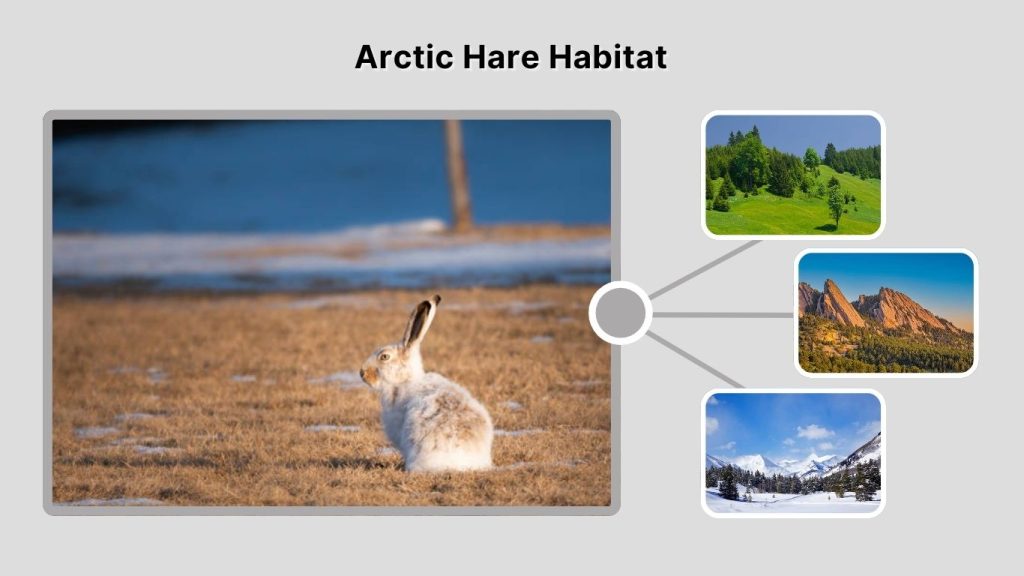 Arctic Hare Habitat